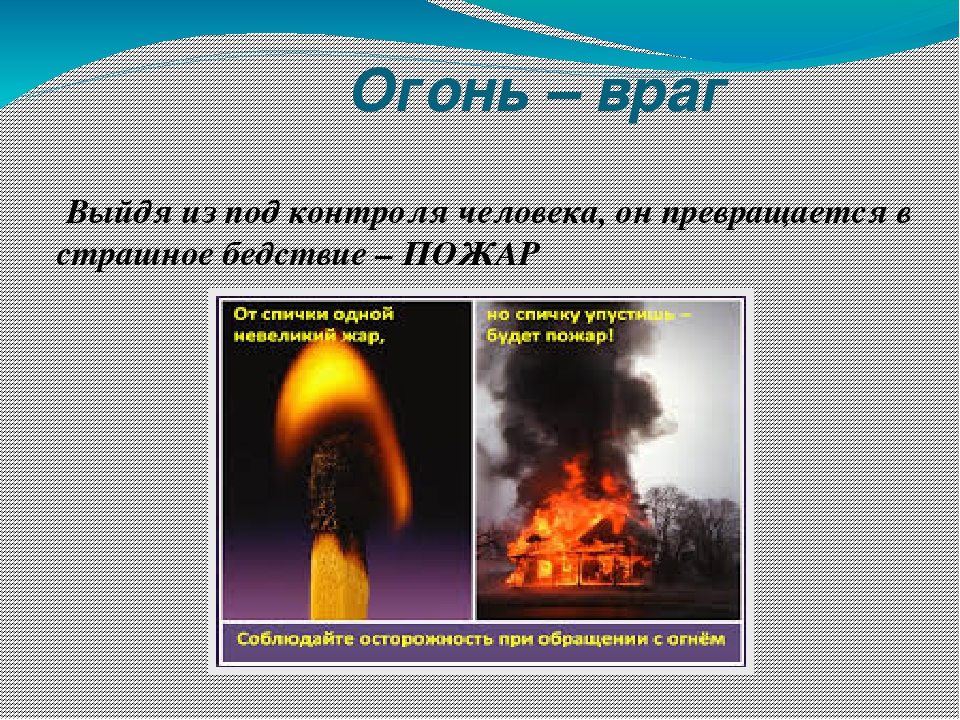 Огонь – враг

Выйдя из под контроля человека, он превращается в страшное бедствие – ПОЖАР

От спички одной невеликий жар,

но спичку упустишь – будет пожар!

Соблюдайте осторожность при обращении с огнём